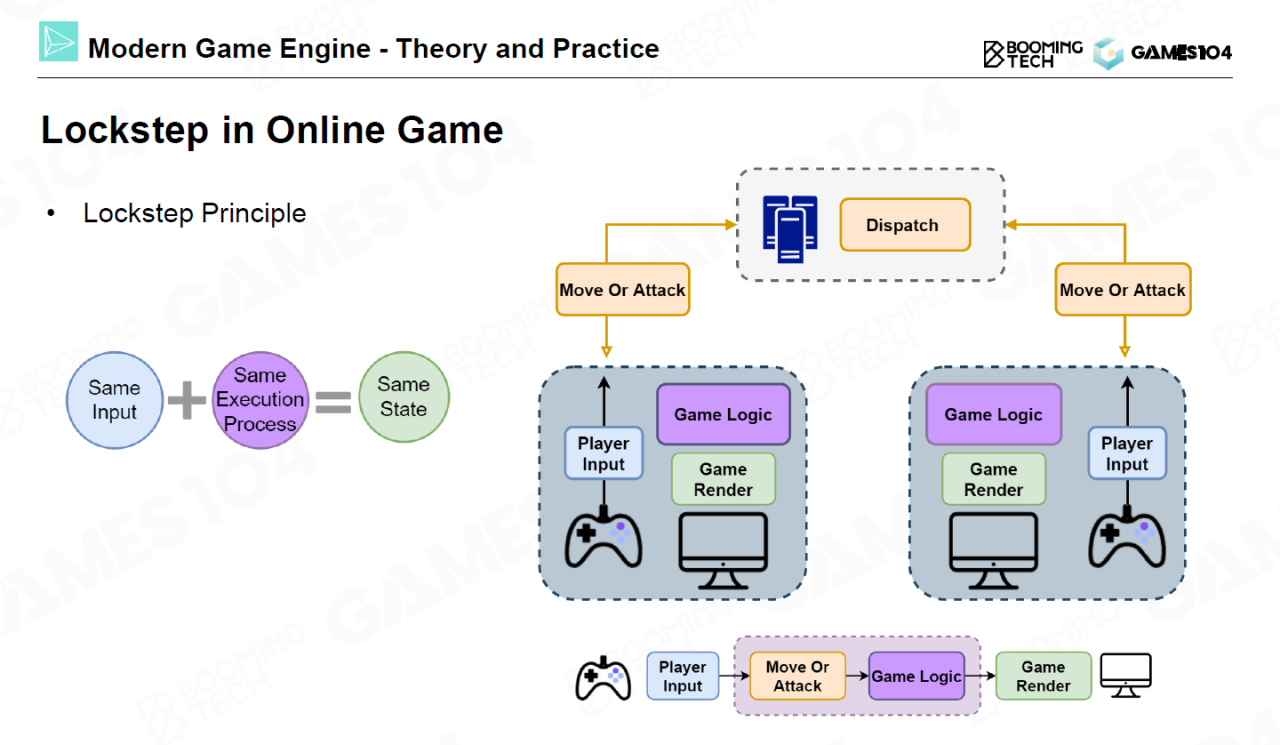 Modern Game Engine - Theory and Practice

BOOMING TECH GAMES104

Lockstep in Online Game

• Lockstep Principle

Same Input + Same Execution Process = Same State

Dispatch

Move Or Attack

Move Or Attack

Player Input

Game Logic

Game Render

Game Logic

Game Render

Player Input

Player Input

Move Or Attack

Game Logic

Game Render